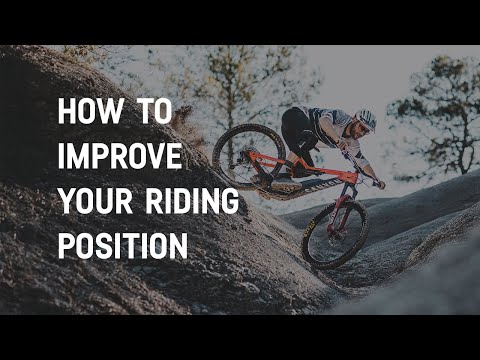 HOW TO IMPROVE YOUR RIDING POSITION